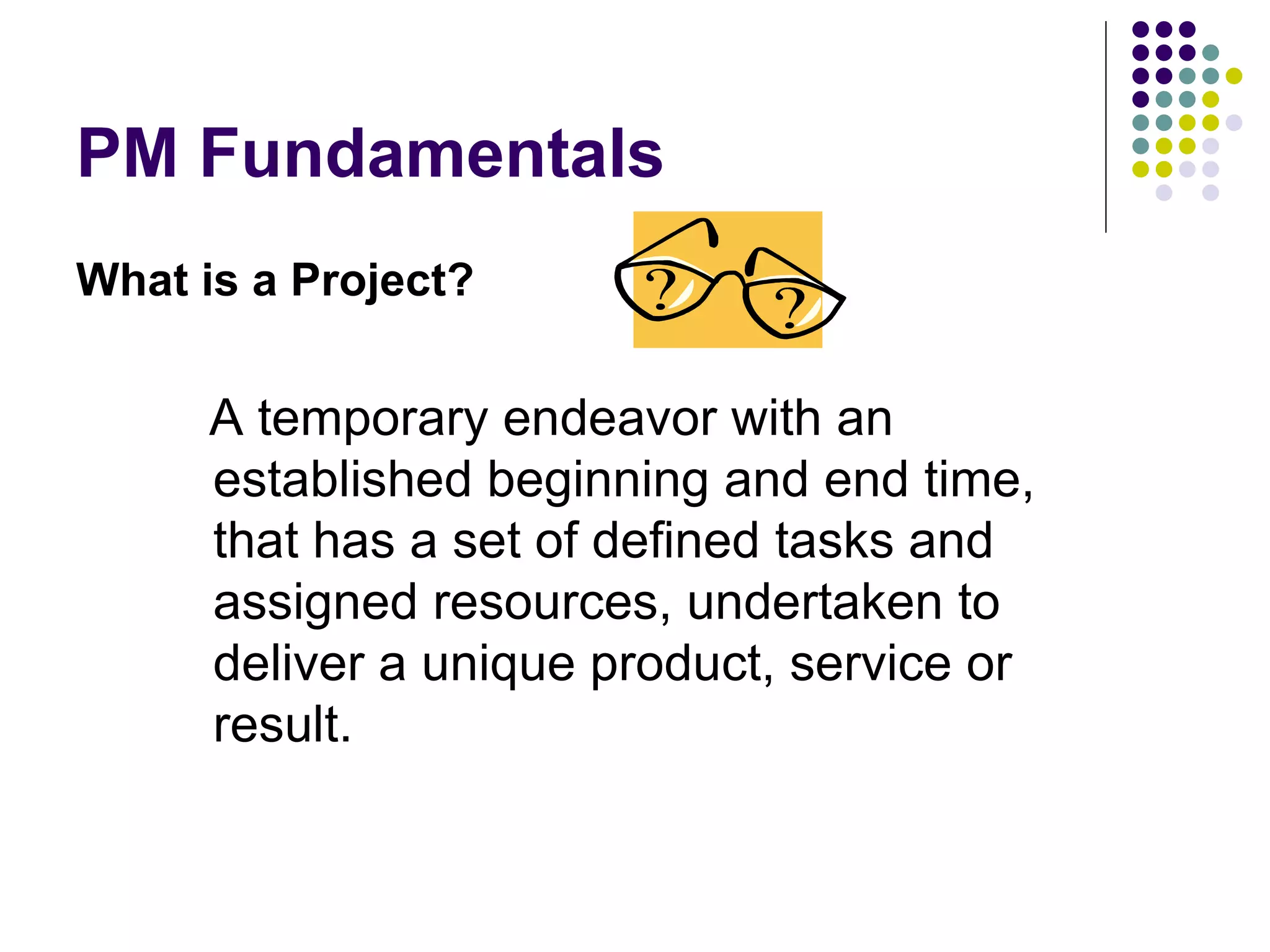 PM Fundamentals

What is a Project?

?

?

A temporary endeavor with an established beginning and end time, that has a set of defined tasks and assigned resources, undertaken to deliver a unique product, service or result.